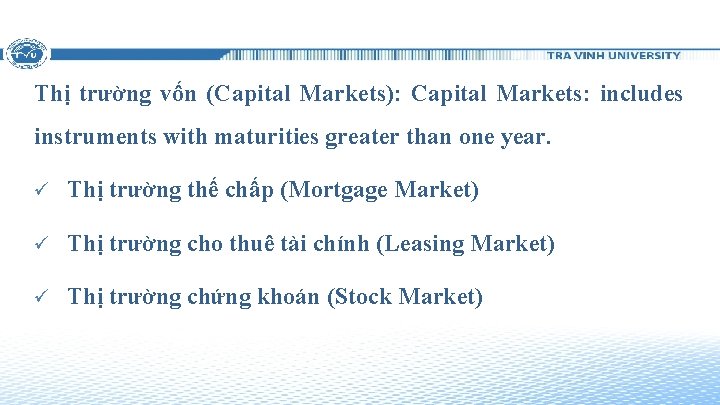 TVU

TRA VINH UNIVERSITY

Thị trường vốn (Capital Markets): Capital Markets: includes instruments with maturities greater than one year.

✓ Thị trường thế chấp (Mortgage Market)

✓ Thị trường cho thuê tài chính (Leasing Market)

✓ Thị trường chứng khoán (Stock Market)